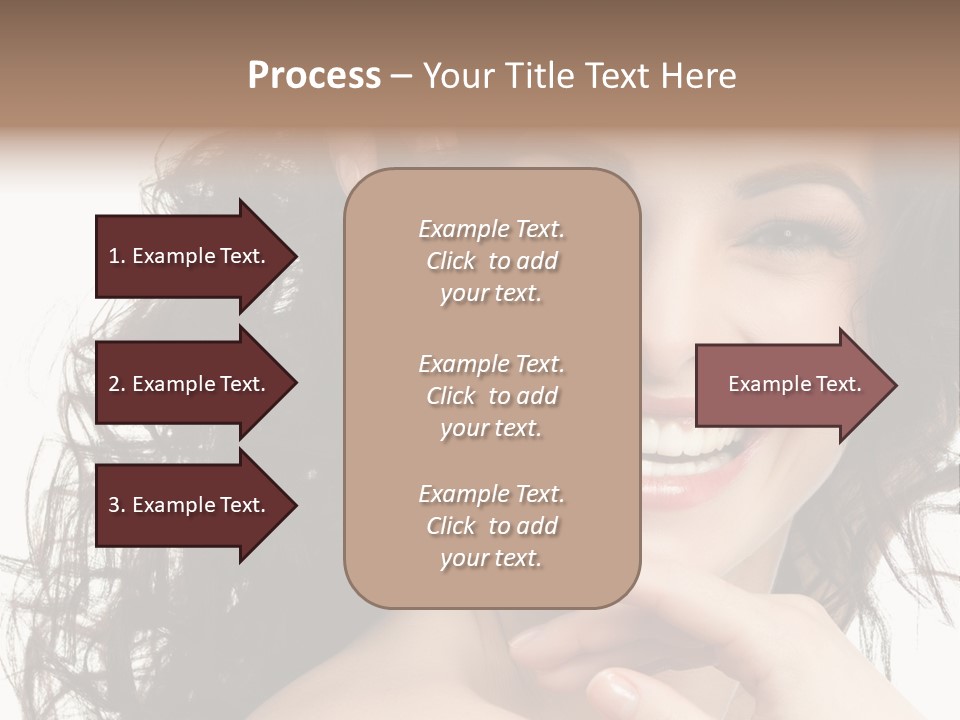 Process – Your Title Text Here

1. Example Text.

2. Example Text.

3. Example Text.

Example Text. Click to add your text.

Example Text. Click to add your text.

Example Text. Click to add your text.

Example Text.